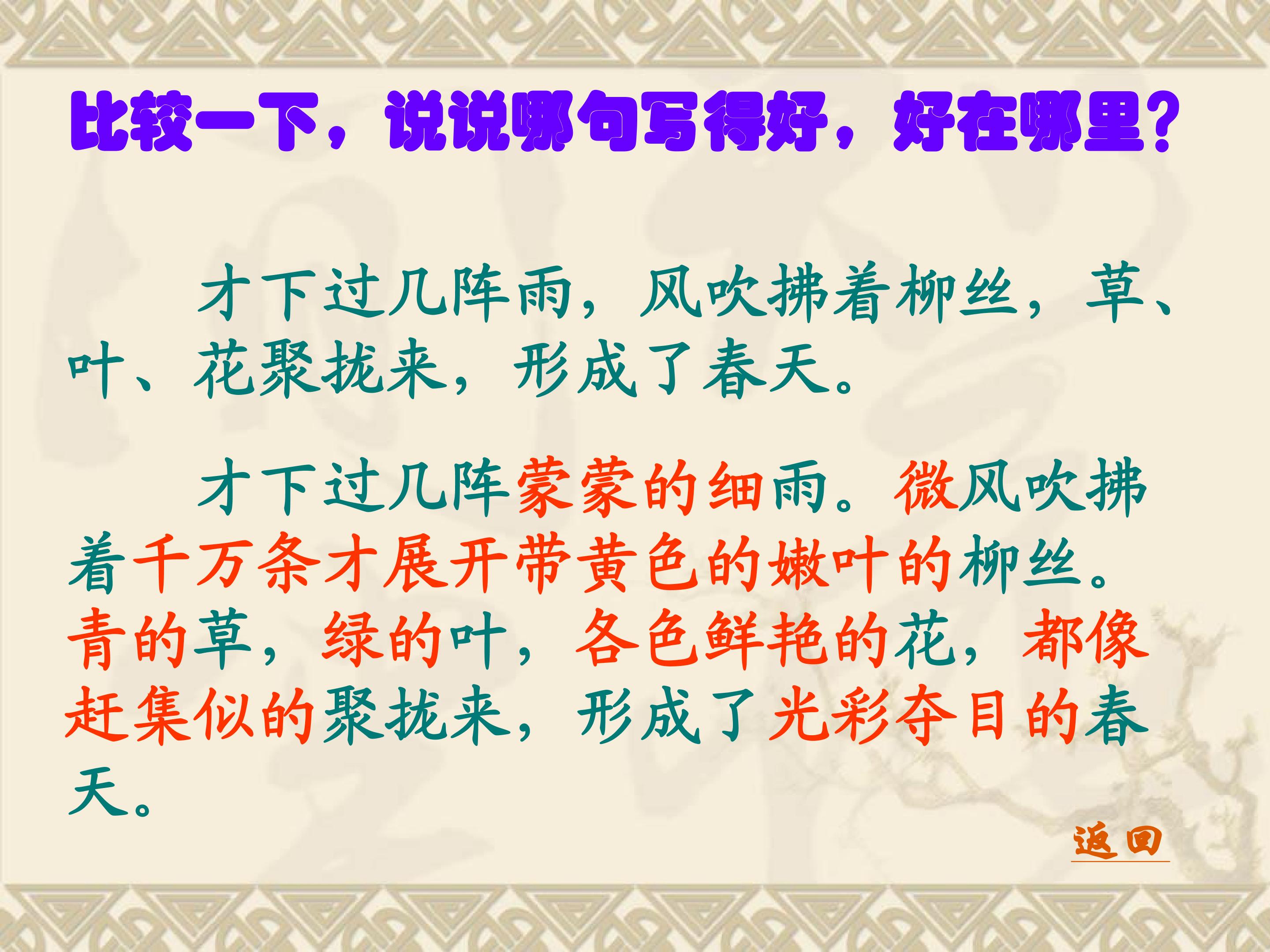 比较一下，说说哪句写得好，好在哪里？

才下过几阵雨，风吹拂着柳丝，草、叶、花聚拢来，形成了春天。

才下过几阵蒙蒙的细雨。微风吹拂着千万条才展开带黄色的嫩叶的柳丝。青的草，绿的叶，各色鲜艳的花，都像赶集似的聚拢来，形成了光彩夺目的春天。

返回